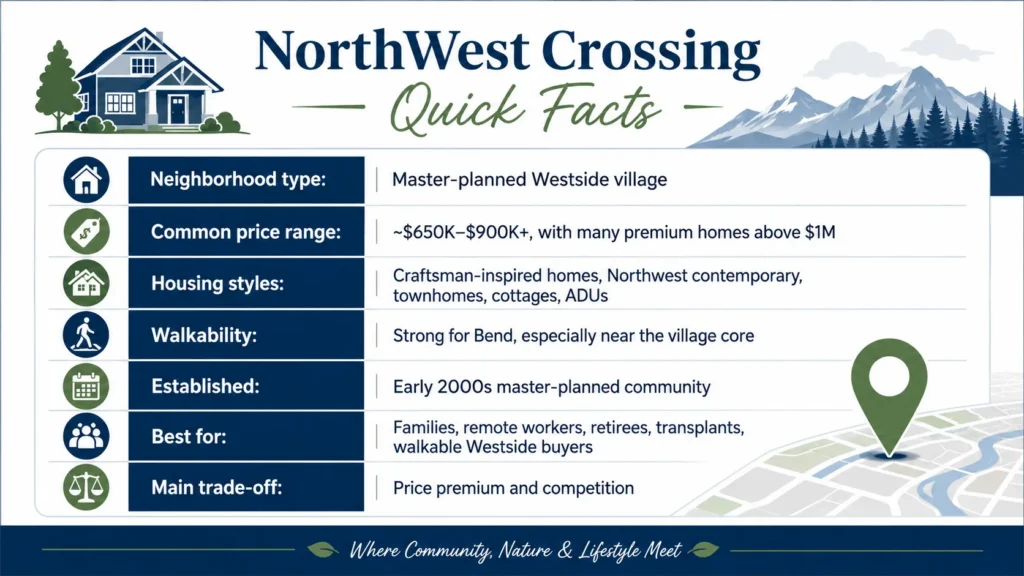 NorthWest Crossing

Quick Facts

| Neighborhood type: | Master-planned Westside village |
|---|---|
| Common price range: | ~\$650K–\$900K+, with many premium homes above \$1M |
| Housing styles: | Craftsman-inspired homes, Northwest contemporary, townhomes, cottages, ADUs |
| Walkability: | Strong for Bend, especially near the village core |
| Established: | Early 2000s master-planned community |
| Best for: | Families, remote workers, retirees, transplants, walkable Westside buyers |
| Main trade-off: | Price premium and competition |

Where Community, Nature & Lifestyle Meet